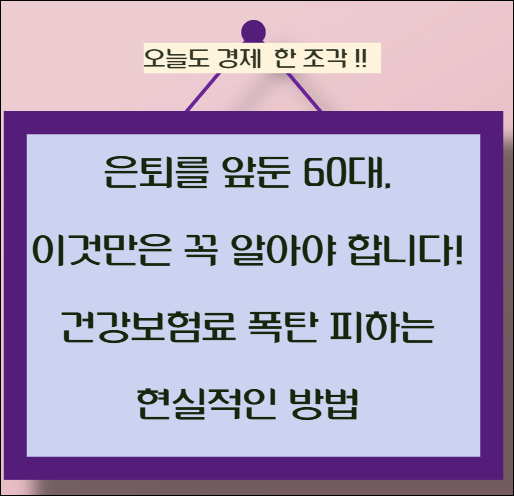 오늘도 경제 한 조각 !!

은퇴를 앞둔 60대,

이것만은 꼭 알아야 합니다!

건강보험료 폭탄 피하는

현실적인 방법